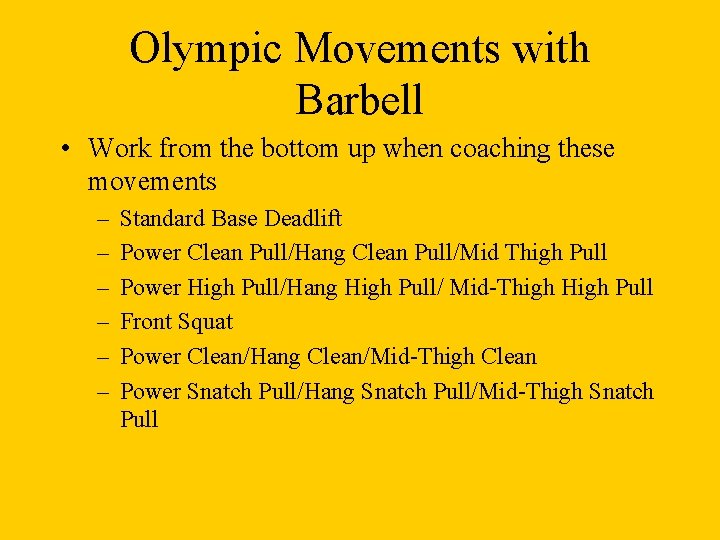 Olympic Movements with Barbell

• Work from the bottom up when coaching these movements

– Standard Base Deadlift
– Power Clean Pull/Hang Clean Pull/Mid Thigh Pull
– Power High Pull/Hang High Pull/ Mid-Thigh High Pull
– Front Squat
– Power Clean/Hang Clean/Mid-Thigh Clean
– Power Snatch Pull/Hang Snatch Pull/Mid-Thigh Snatch Pull